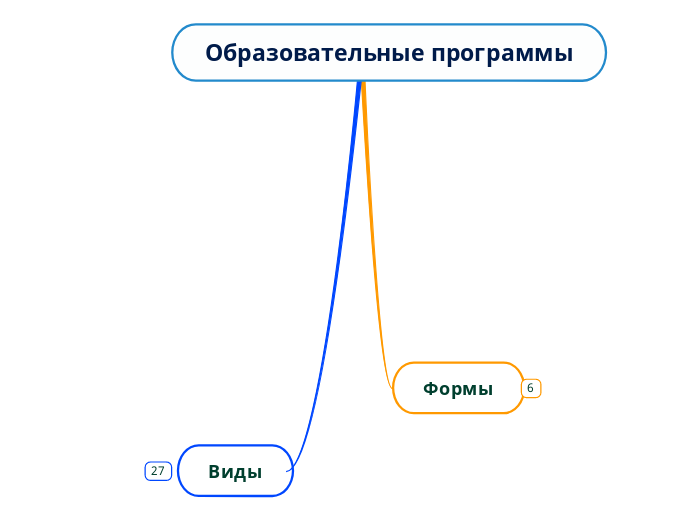 Образовательные программы

Формы
6

27
Виды